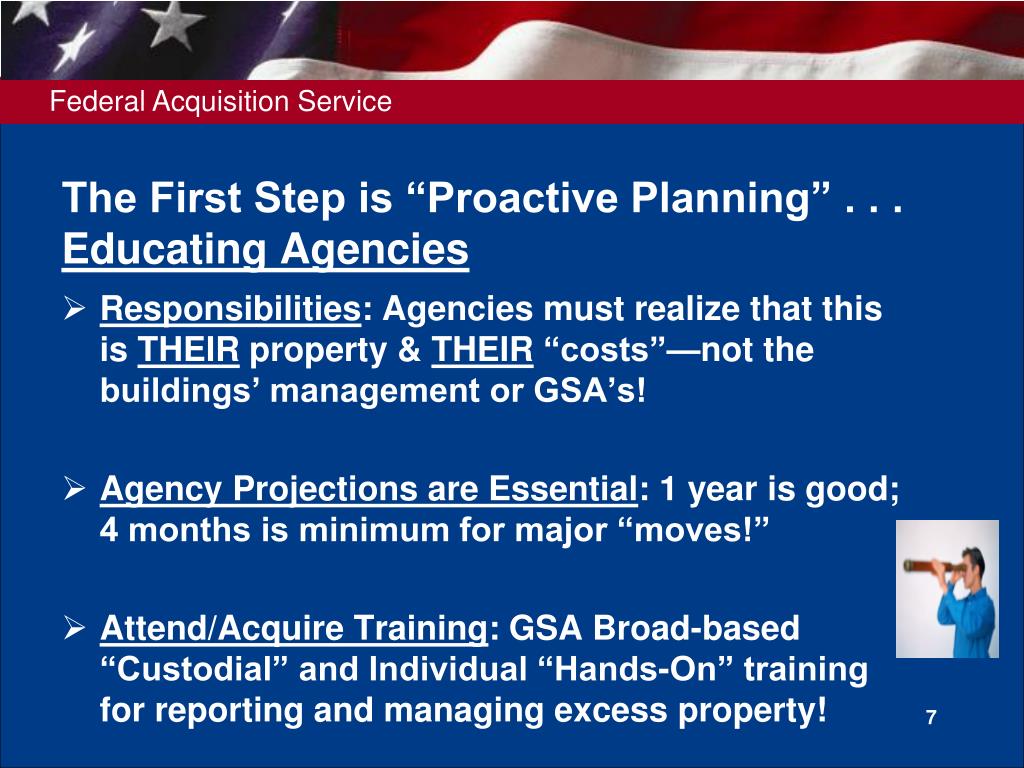 Federal Acquisition Service

The First Step is “Proactive Planning” . . . Educating Agencies

➢ Responsibilities: Agencies must realize that this is THEIR property & THEIR “costs”—not the buildings’ management or GSA’s!

➢ Agency Projections are Essential: 1 year is good; 4 months is minimum for major “moves!”

➢ Attend/Acquire Training: GSA Broad-based “Custodial” and Individual “Hands-On” training for reporting and managing excess property!

7